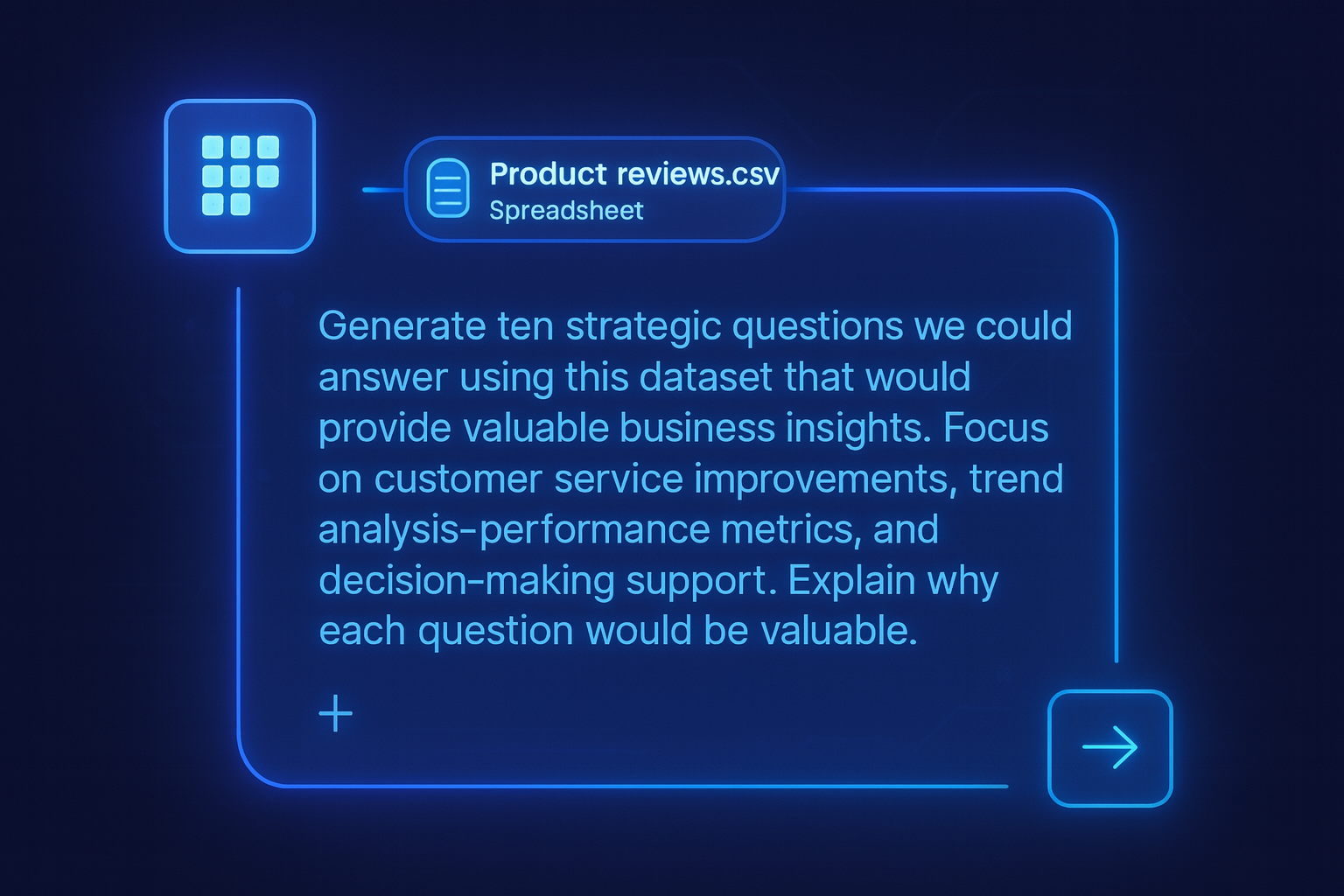 Product reviews.csv
Spreadsheet

Generate ten strategic questions we could answer using this dataset that would provide valuable business insights. Focus on customer service improvements, trend analysis-performance metrics, and decision-making support. Explain why each question would be valuable.

+